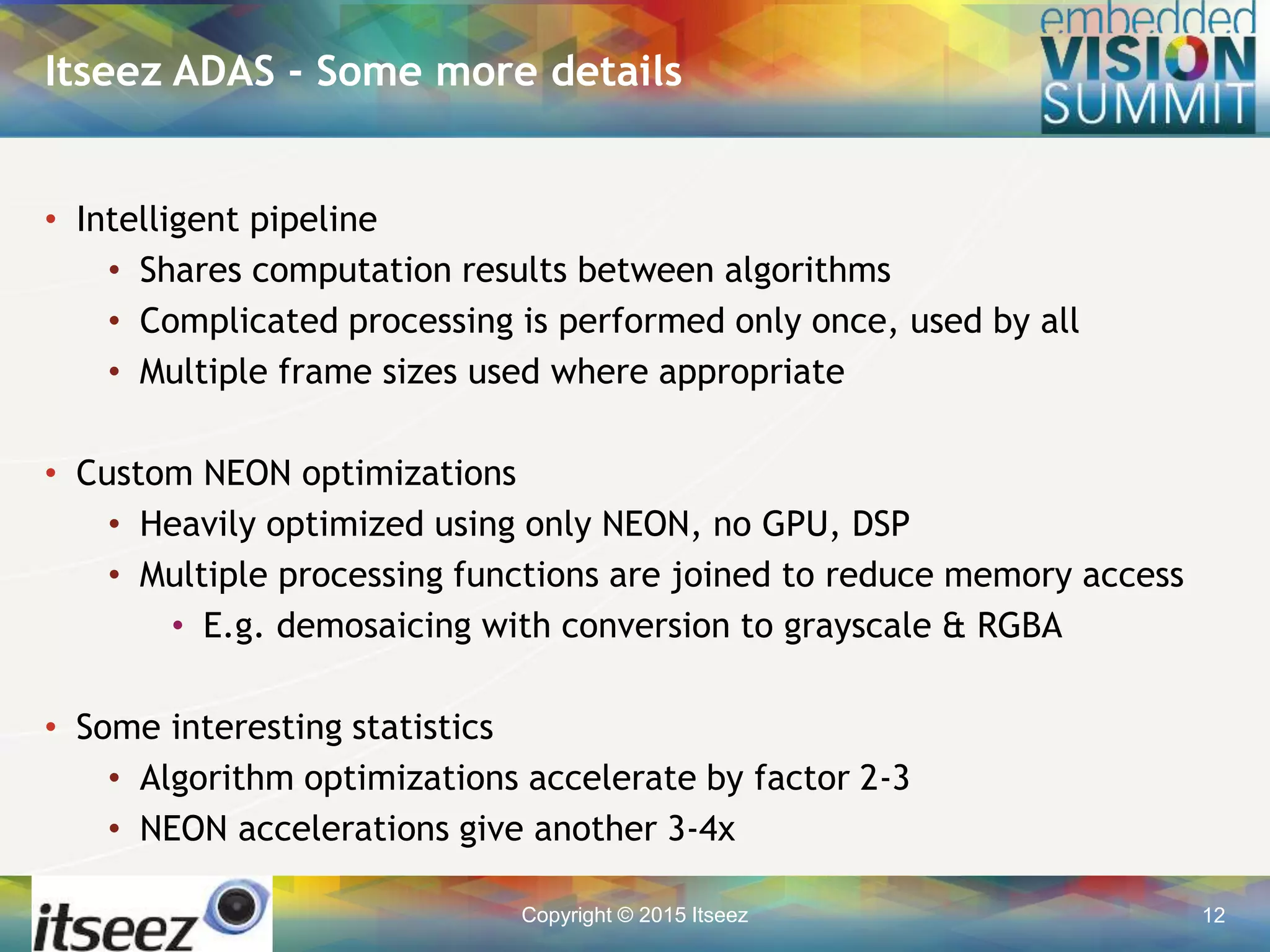 Itseez ADAS - Some more details

embedded VISION SUMMIT

• Intelligent pipeline
  • Shares computation results between algorithms
  • Complicated processing is performed only once, used by all
  • Multiple frame sizes used where appropriate

• Custom NEON optimizations
  • Heavily optimized using only NEON, no GPU, DSP
  • Multiple processing functions are joined to reduce memory access
    • E.g. demosaicing with conversion to grayscale & RGBA

• Some interesting statistics
  • Algorithm optimizations accelerate by factor 2-3
  • NEON accelerations give another 3-4x

itseez

Copyright © 2015 Itseez

12